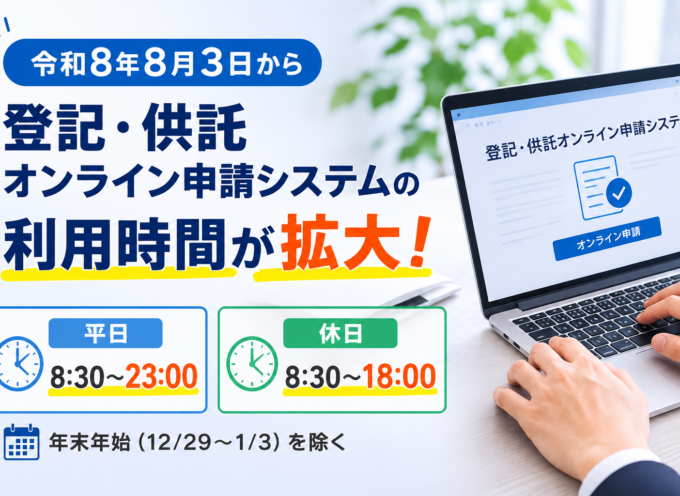 令和8年8月3日から

登記・供託
オンライン申請システムの
利用時間が拡大!

平日
8:30~23:00

休日
8:30~18:00

年末年始（12/29~1/3）を除く

登記・供託オンライン申請システ

オンライン申請